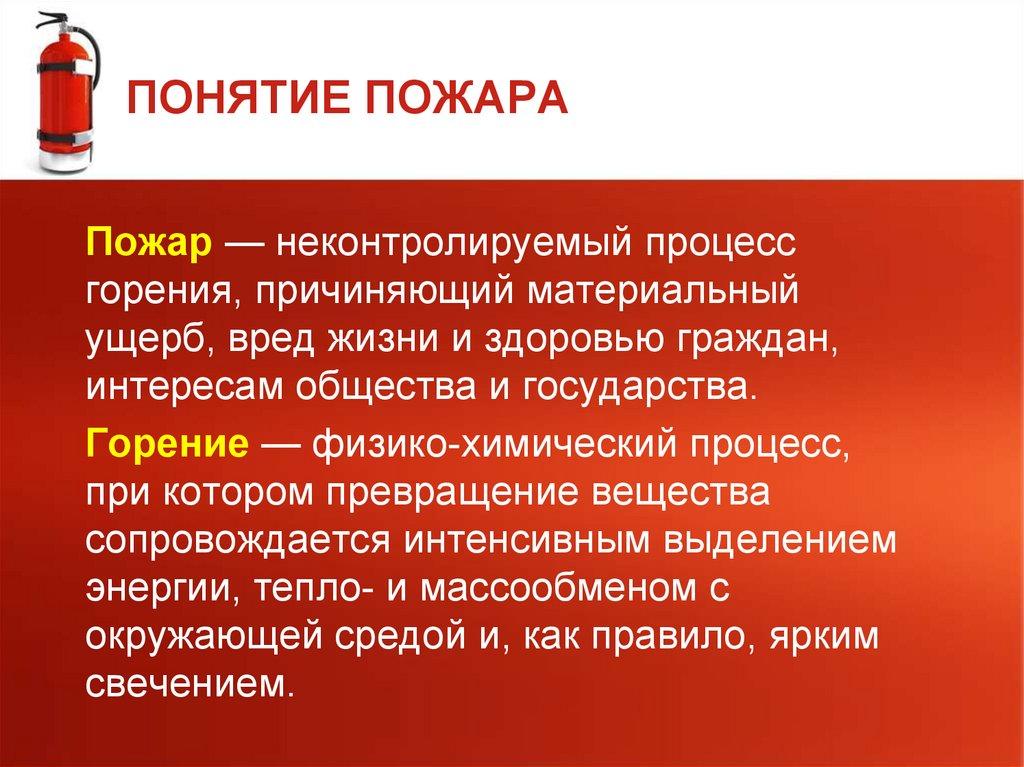 ПОНЯТИЕ ПОЖАРА

Пожар — неконтролируемый процесс горения, причиняющий материальный ущерб, вред жизни и здоровью граждан, интересам общества и государства.

Горение — физико-химический процесс, при котором превращение вещества сопровождается интенсивным выделением энергии, тепло- и массообменом с окружающей средой и, как правило, ярким свечением.